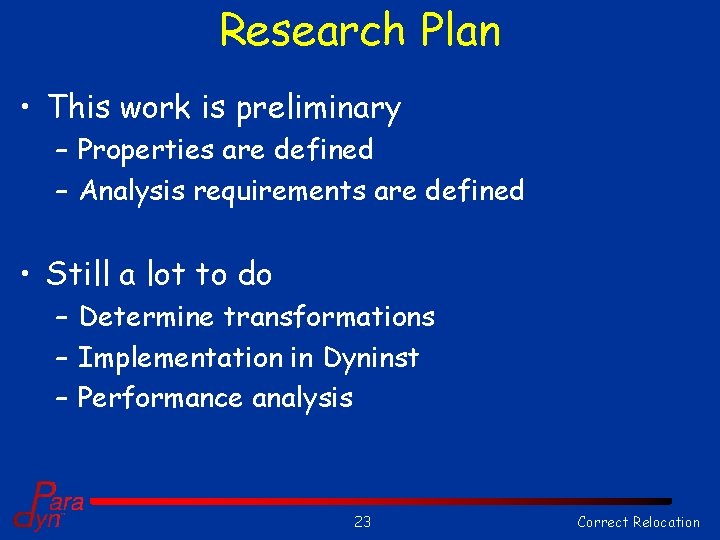 Research Plan

• This work is preliminary
– Properties are defined
– Analysis requirements are defined

• Still a lot to do
– Determine transformations
– Implementation in Dyninst
– Performance analysis

Para dyn

23

Correct Relocation